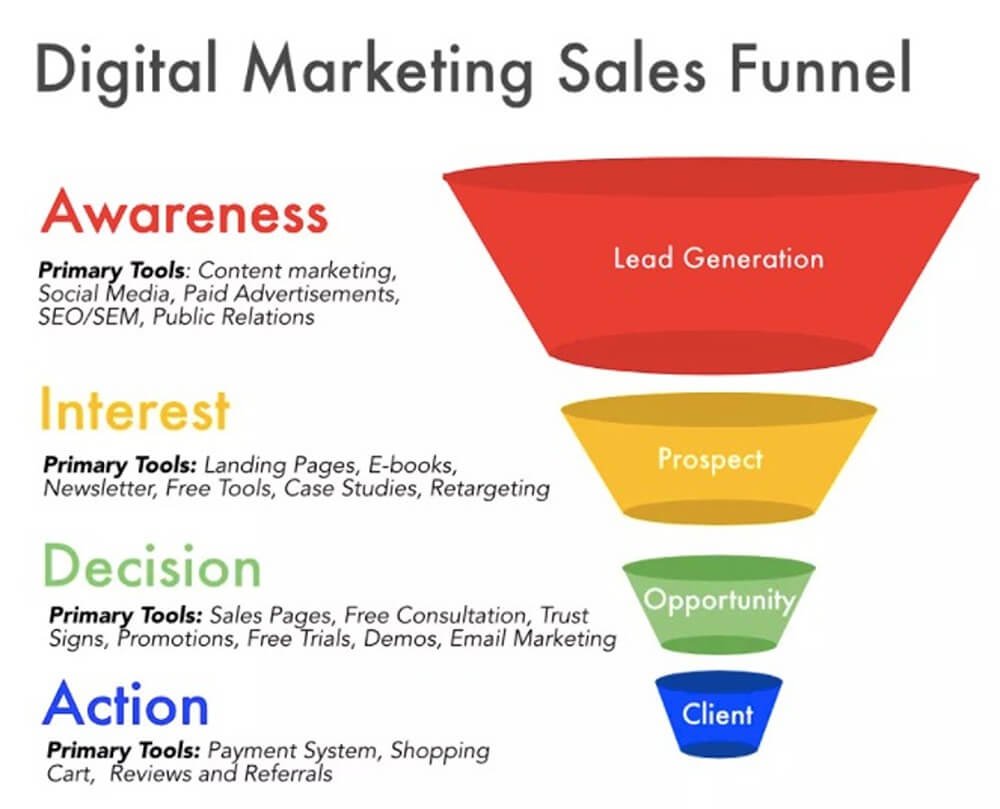 Digital Marketing Sales Funnel

Awareness

Primary Tools: Content marketing, Social Media, Paid Advertisements, SEO/SEM, Public Relations

Lead Generation

Interest

Primary Tools: Landing Pages, E-books, Newsletter, Free Tools, Case Studies, Retargeting

Prospect

Decision

Primary Tools: Sales Pages, Free Consultation, Trust Signs, Promotions, Free Trials, Demos, Email Marketing

Opportunity

Action

Primary Tools: Payment System, Shopping Cart, Reviews and Referrals

Client